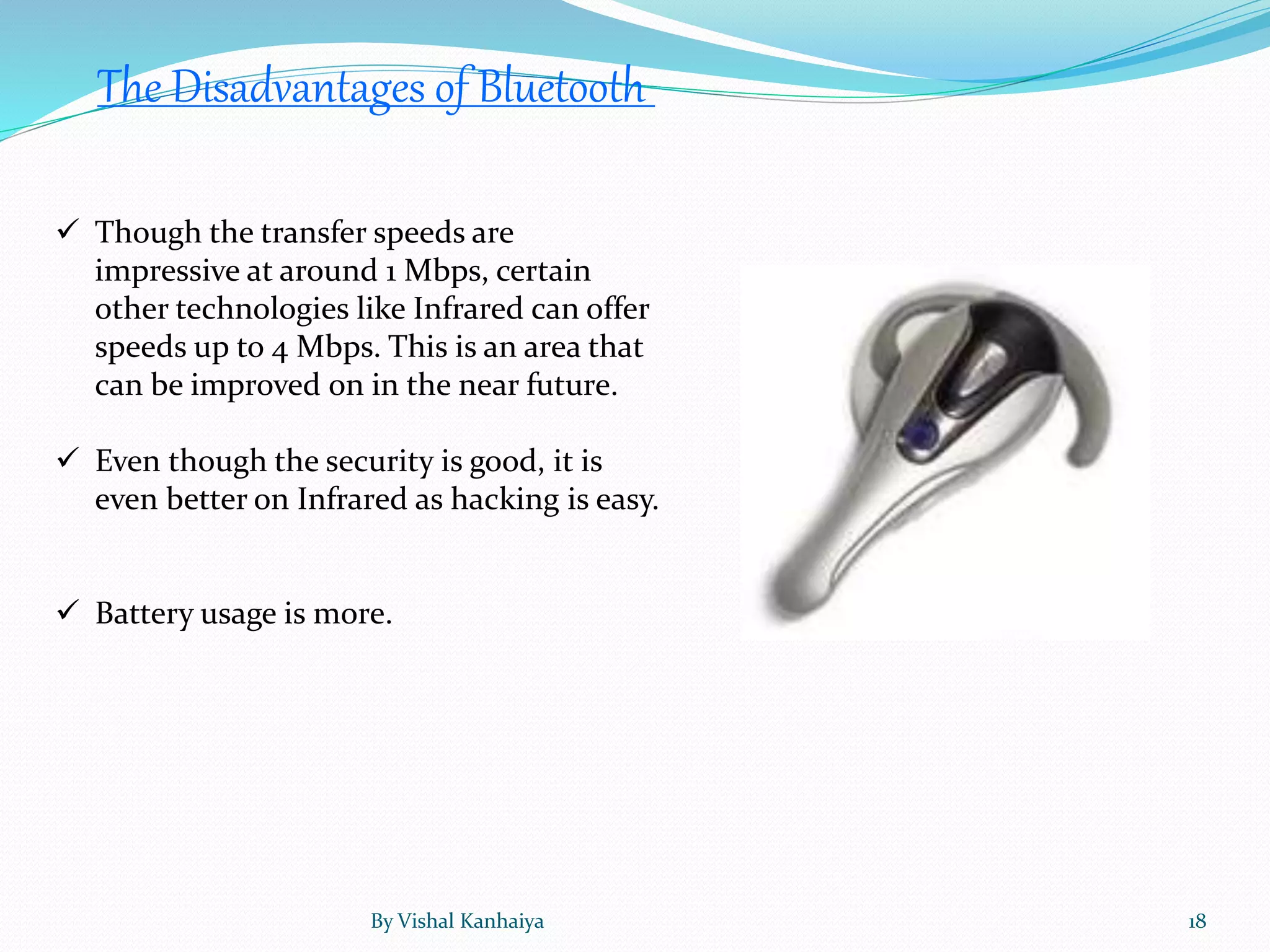 The Disadvantages of Bluetooth

✓ Though the transfer speeds are impressive at around 1 Mbps, certain other technologies like Infrared can offer speeds up to 4 Mbps. This is an area that can be improved on in the near future.

✓ Even though the security is good, it is even better on Infrared as hacking is easy.

✓ Battery usage is more.

By Vishal Kanhaiya

18